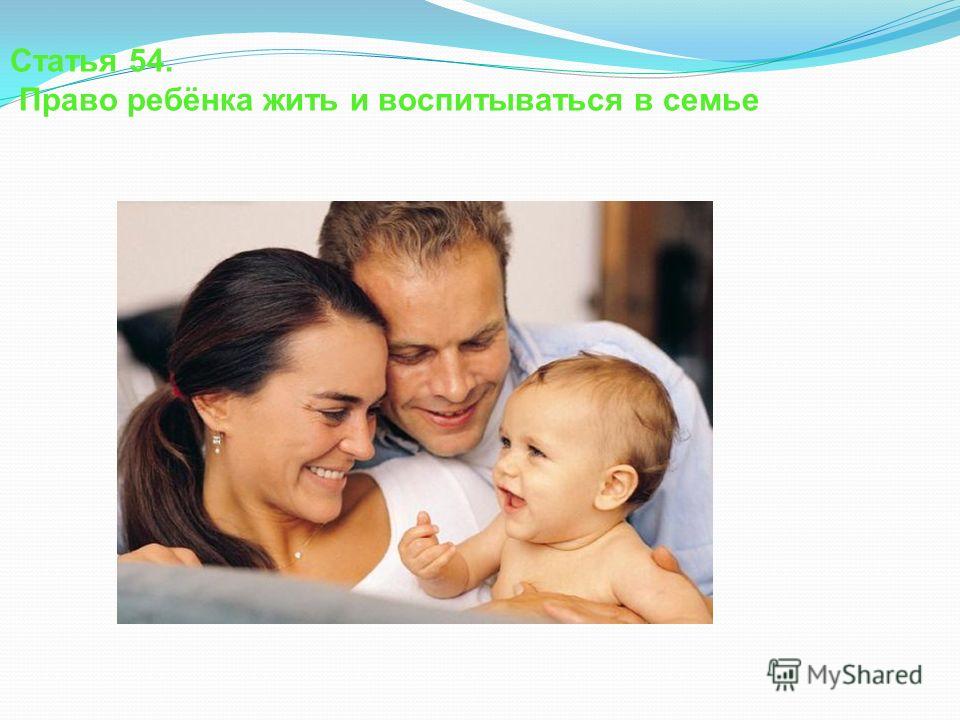 Статья 54.
Право ребёнка жить и воспитываться в семье

MyShared